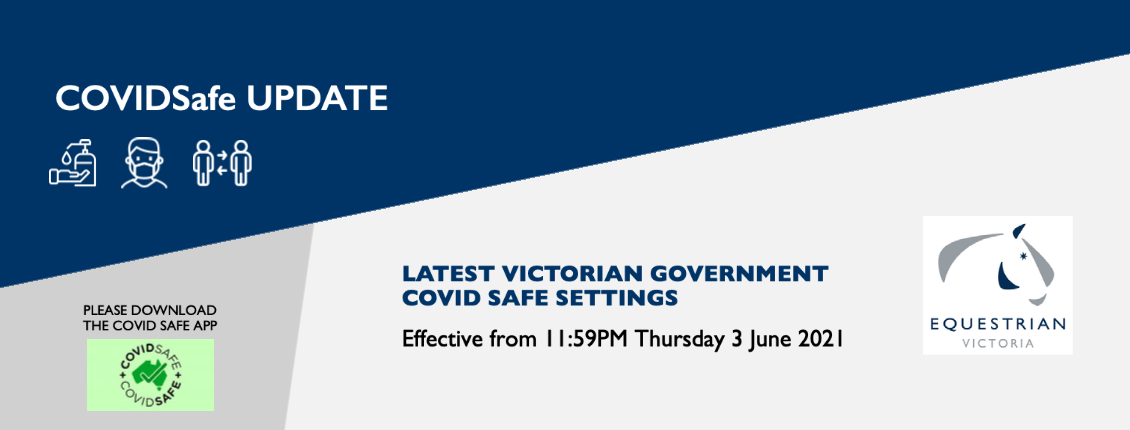 COVIDSafe UPDATE

PLEASE DOWNLOAD THE COVID SAFE APP

COVIDSAFE COVIDSAFE

LATEST VICTORIAN GOVERNMENT COVID SAFE SETTINGS

Effective from 11:59PM Thursday 3 June 2021

EQUESTRIAN VICTORIA